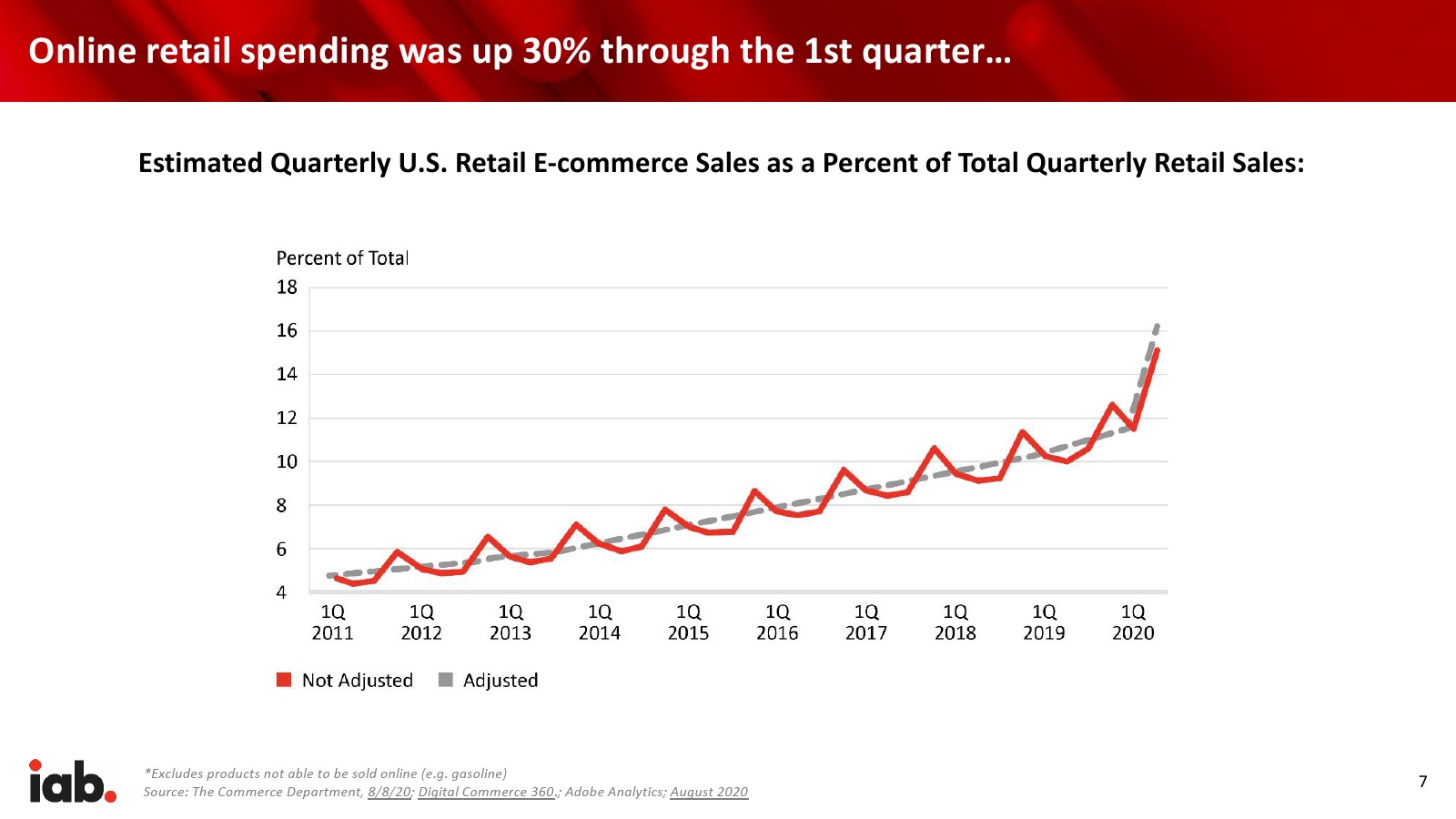 Online retail spending was up 30% through the 1st quarter…

Estimated Quarterly U.S. Retail E-commerce Sales as a Percent of Total Quarterly Retail Sales:

Percent of Total

18
16
14
12
10
8
6
4

1Q 2011
1Q 2012
1Q 2013
1Q 2014
1Q 2015
1Q 2016
1Q 2017
1Q 2018
1Q 2019
1Q 2020

Not Adjusted
Adjusted

iab.

*Excludes products not able to be sold online (e.g. gasoline)
Source: The Commerce Department, 8/8/20; Digital Commerce 360.; Adobe Analytics; August 2020

7